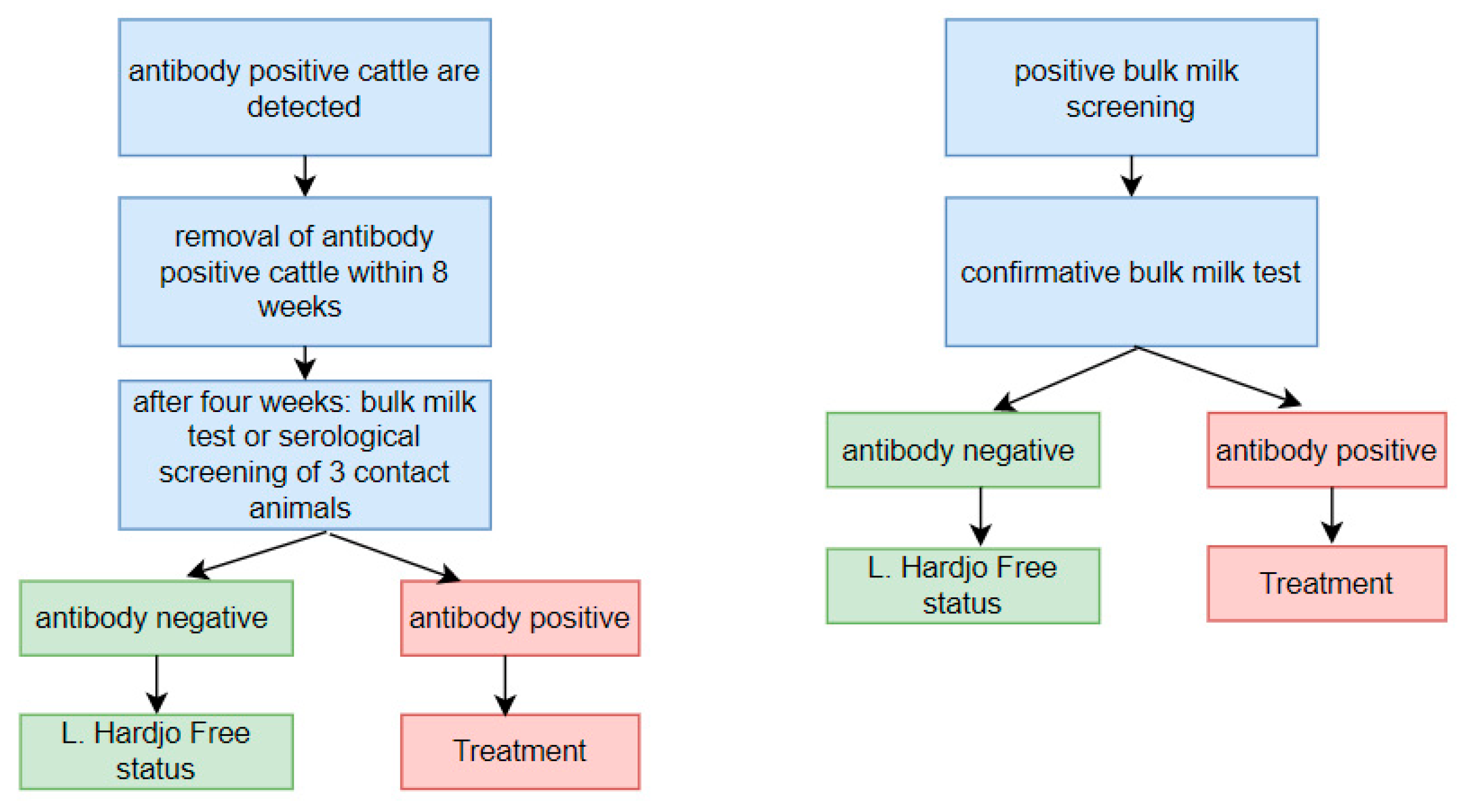 antibody positive cattle are detected

removal of antibody positive cattle within 8 weeks

after four weeks: bulk milk test or serological screening of 3 contact animals

antibody negative

L. Hardjo Free status

antibody positive

Treatment

positive bulk milk screening

confirmative bulk milk test

antibody negative

L. Hardjo Free status

antibody positive

Treatment